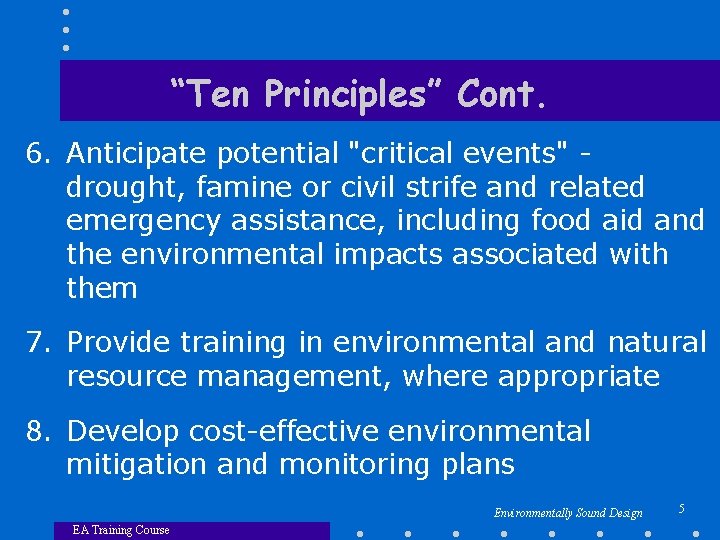 “Ten Principles” Cont.

6. Anticipate potential "critical events" - drought, famine or civil strife and related emergency assistance, including food aid and the environmental impacts associated with them

7. Provide training in environmental and natural resource management, where appropriate

8. Develop cost-effective environmental mitigation and monitoring plans

Environmentally Sound Design

5

EA Training Course